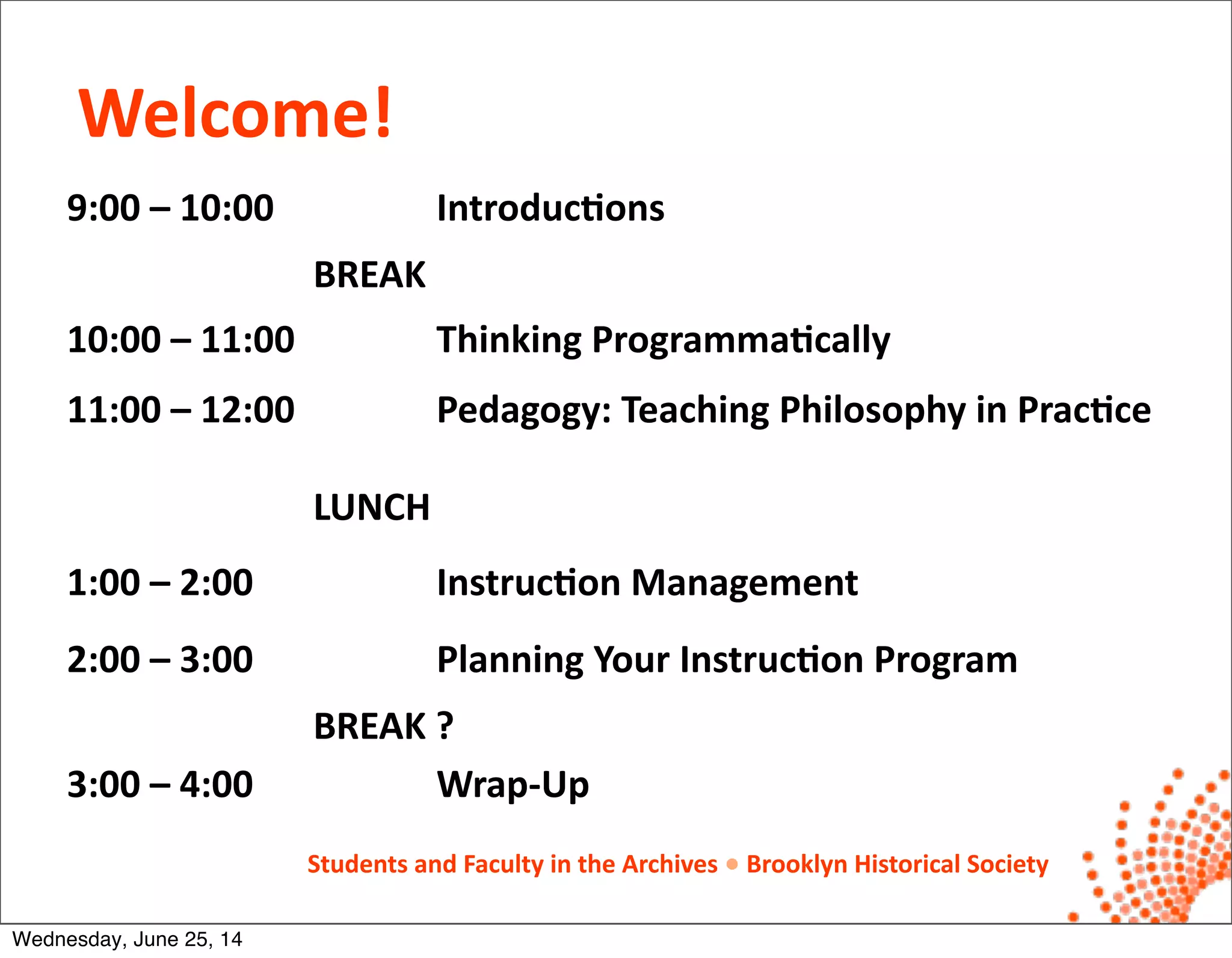 Welcome!

9:00 – 10:00 Introductions

BREAK

10:00 – 11:00 Thinking Programmatically

11:00 – 12:00 Pedagogy: Teaching Philosophy in Practice

LUNCH

1:00 – 2:00 Instruction Management

2:00 – 3:00 Planning Your Instruction Program

BREAK ?

3:00 – 4:00 Wrap-Up

Students and Faculty in the Archives • Brooklyn Historical Society

Wednesday, June 25, 14